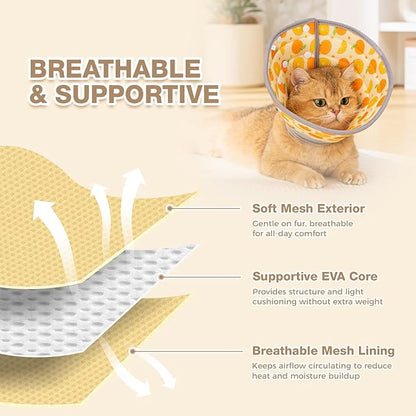 BREATHABLE & SUPPORTIVE

Soft Mesh Exterior
Gentle on fur, breathable for all-day comfort

Supportive EVA Core
Provides structure and light cushioning without extra weight

Breathable Mesh Lining
Keeps airflow circulating to reduce heat and moisture buildup